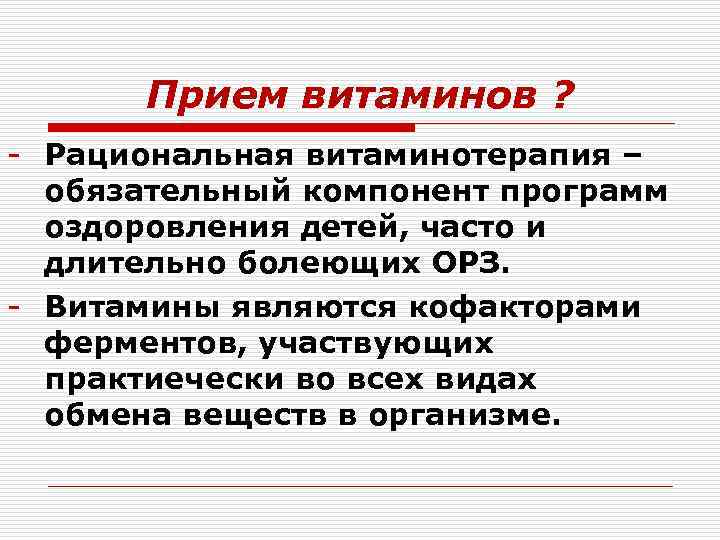 Прием витаминов ?

- Рациональная витаминотерапия – обязательный компонент программ оздоровления детей, часто и длительно болеющих ОРЗ.
- Витамины являются кофакторами ферментов, участвующих практиечески во всех видах обмена веществ в организме.